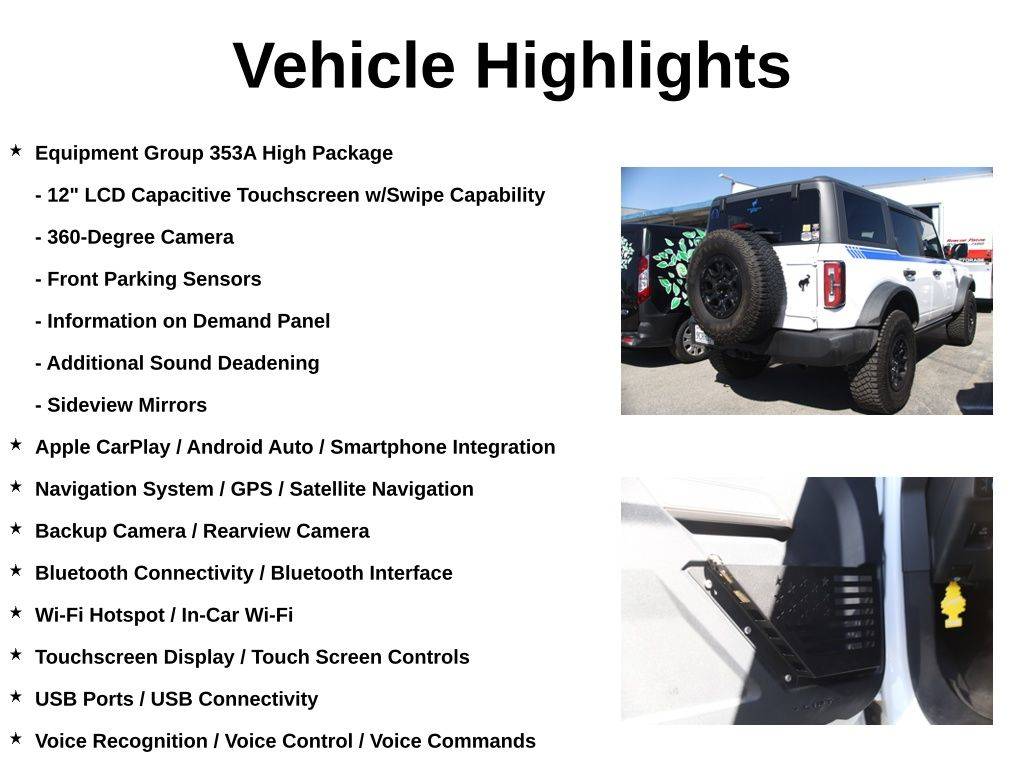 Vehicle Highlights

★ Equipment Group 353A High Package

- 12" LCD Capacitive Touchscreen w/Swipe Capability

- 360-Degree Camera

- Front Parking Sensors

- Information on Demand Panel

- Additional Sound Deadening

- Sideview Mirrors

★ Apple CarPlay / Android Auto / Smartphone Integration

★ Navigation System / GPS / Satellite Navigation

★ Backup Camera / Rearview Camera

★ Bluetooth Connectivity / Bluetooth Interface

★ Wi-Fi Hotspot / In-Car Wi-Fi

★ Touchscreen Display / Touch Screen Controls

★ USB Ports / USB Connectivity

★ Voice Recognition / Voice Control / Voice Commands